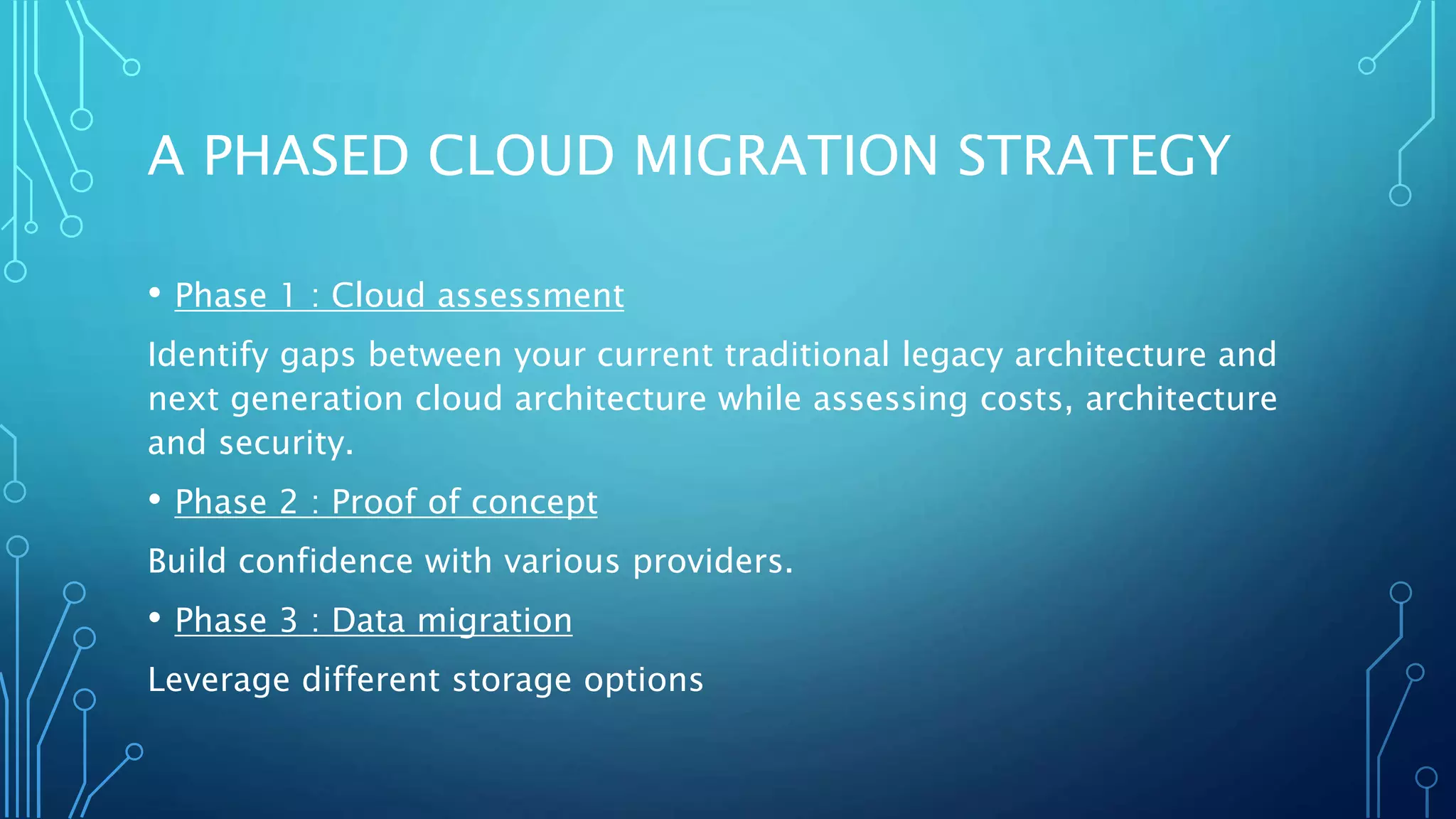 A PHASED CLOUD MIGRATION STRATEGY

• Phase 1 : Cloud assessment

Identify gaps between your current traditional legacy architecture and next generation cloud architecture while assessing costs, architecture and security.

• Phase 2 : Proof of concept

Build confidence with various providers.

• Phase 3 : Data migration

Leverage different storage options